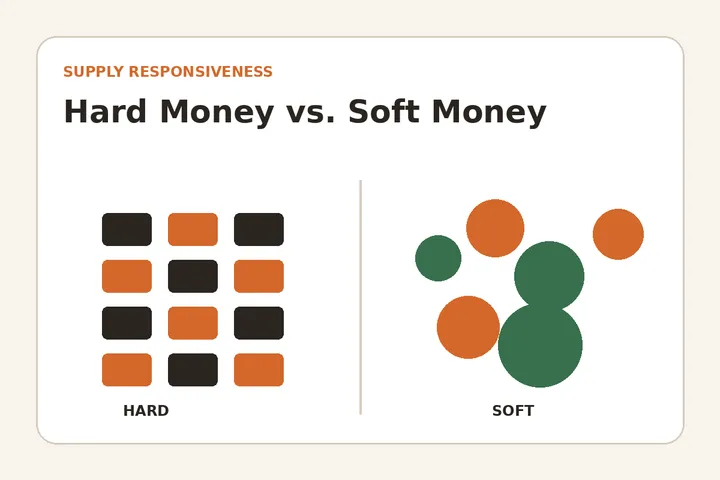 SUPPLY RESPONSIVENESS

Hard Money vs. Soft Money

HARD

SOFT